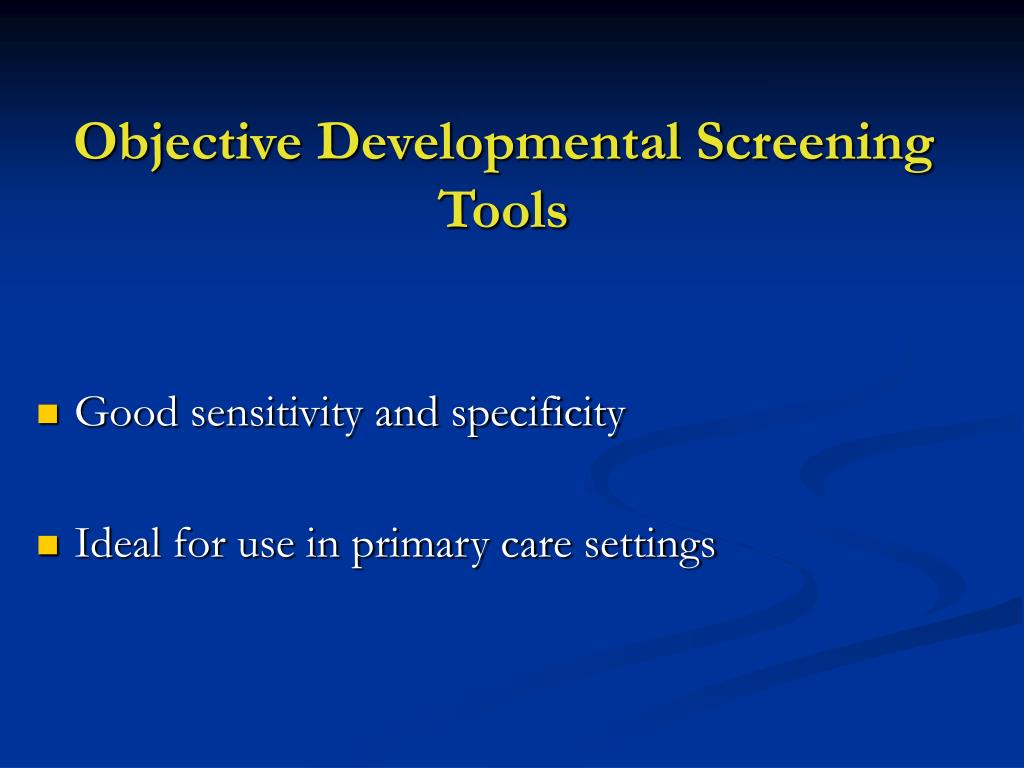 Objective Developmental Screening Tools

Good sensitivity and specificity

Ideal for use in primary care settings